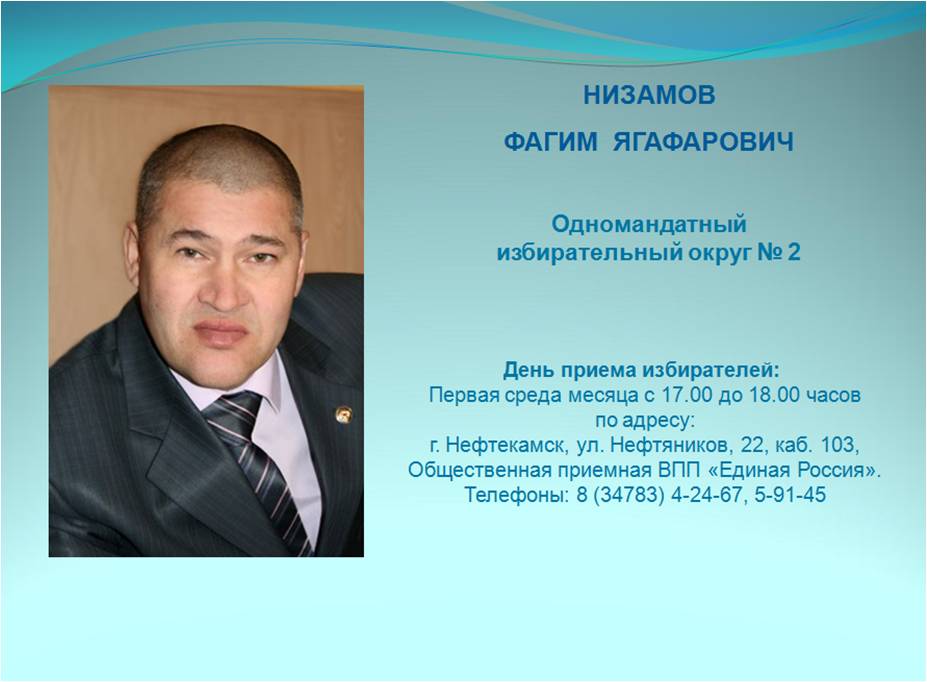 НИЗАМОВ
ФАГИМ ЯГАФАРОВИЧ

Одномандатный избирательный округ № 2

День приема избирателей:
Первая среда месяца с 17.00 до 18.00 часов по адресу:
г. Нефтекамск, ул. Нефтяников, 22, каб. 103,
Общественная приемная ВПП «Единая Россия».
Телефоны: 8 (34783) 4-24-67, 5-91-45